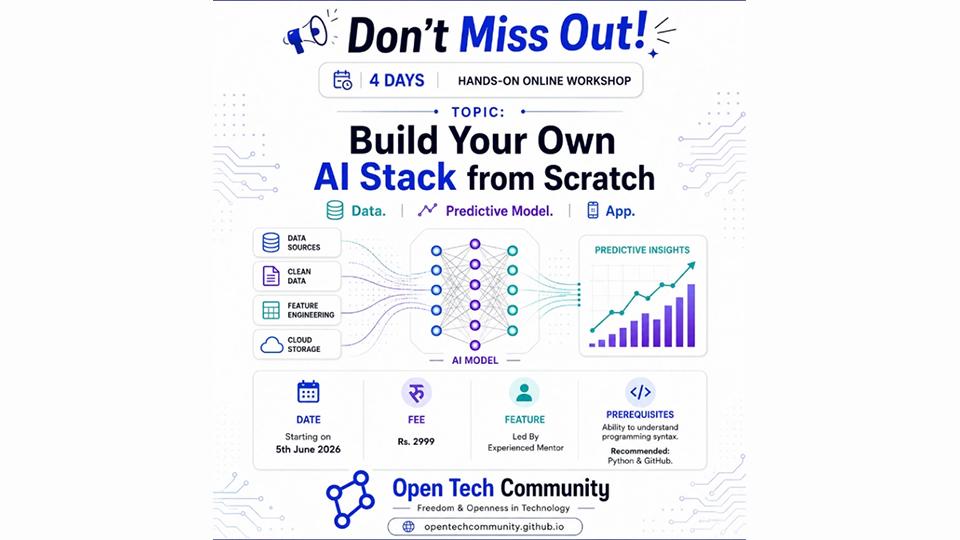 Don't Miss Out!

4 DAYS | HANDS-ON ONLINE WORKSHOP

TOPIC:
Build Your Own AI Stack from Scratch

Data. | Predictive Model. | App.

DATA SOURCES
CLEAN DATA
FEATURE ENGINEERING
CLOUD STORAGE

AI MODEL

PREDICTIVE INSIGHTS

DATE
Starting on
5th June 2026

FEE
Rs. 2999

FEATURE
Led By Experienced Mentor

PREREQUISITES
Ability to understand programming syntax.
Recommended: Python & GitHub.

Open Tech Community
Freedom & Openness in Technology
opentechcommunity.github.io